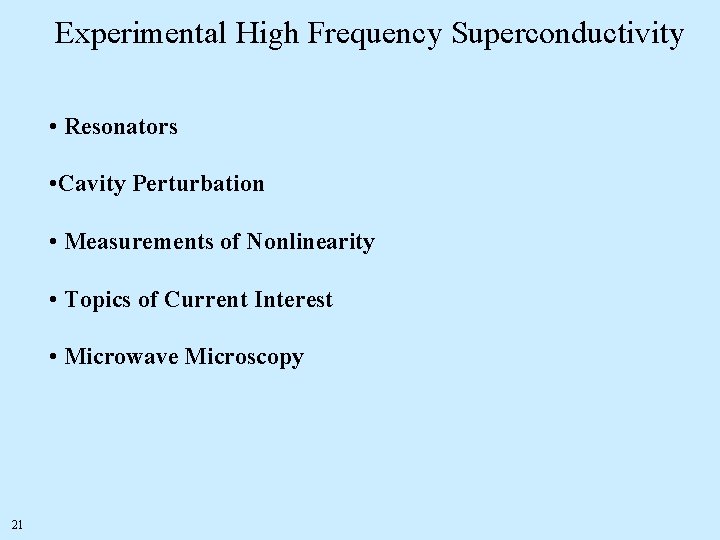 Experimental High Frequency Superconductivity

• Resonators

•Cavity Perturbation

• Measurements of Nonlinearity

• Topics of Current Interest

• Microwave Microscopy

21